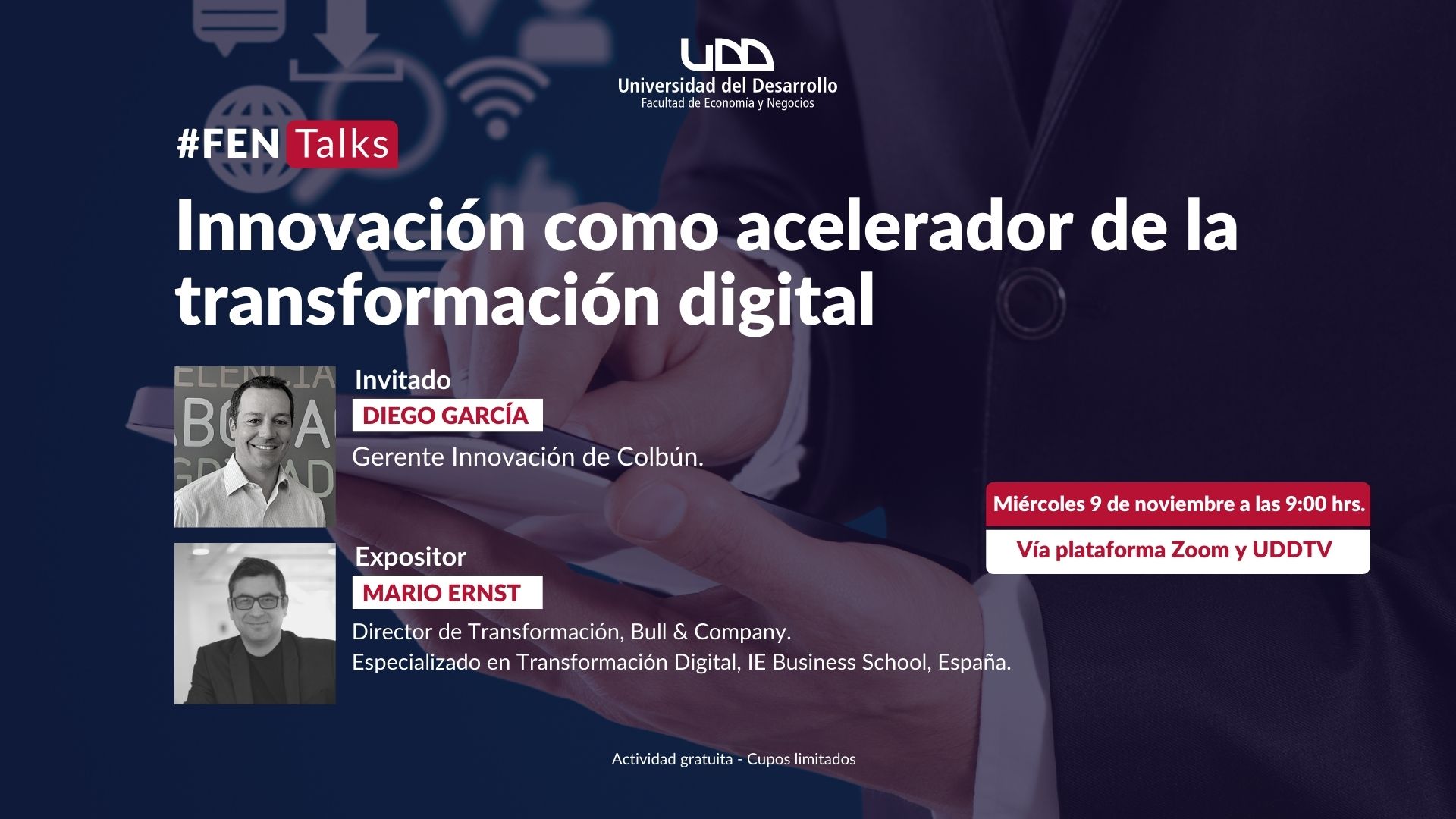 UDD
Universidad del Desarrollo
Facultad de Economía y Negocios

#FEN Talks

Innovación como acelerador de la transformación digital

Invitado
DIEGO GARCÍA
Gerente Innovación de Colbún.

Expositor
MARIO ERNST
Director de Transformación, Bull & Company.
Especializado en Transformación Digital, IE Business School, España.

Miércoles 9 de noviembre a las 9:00 hrs.
Vía plataforma Zoom y UDDTV

Actividad gratuita - Cupos limitados